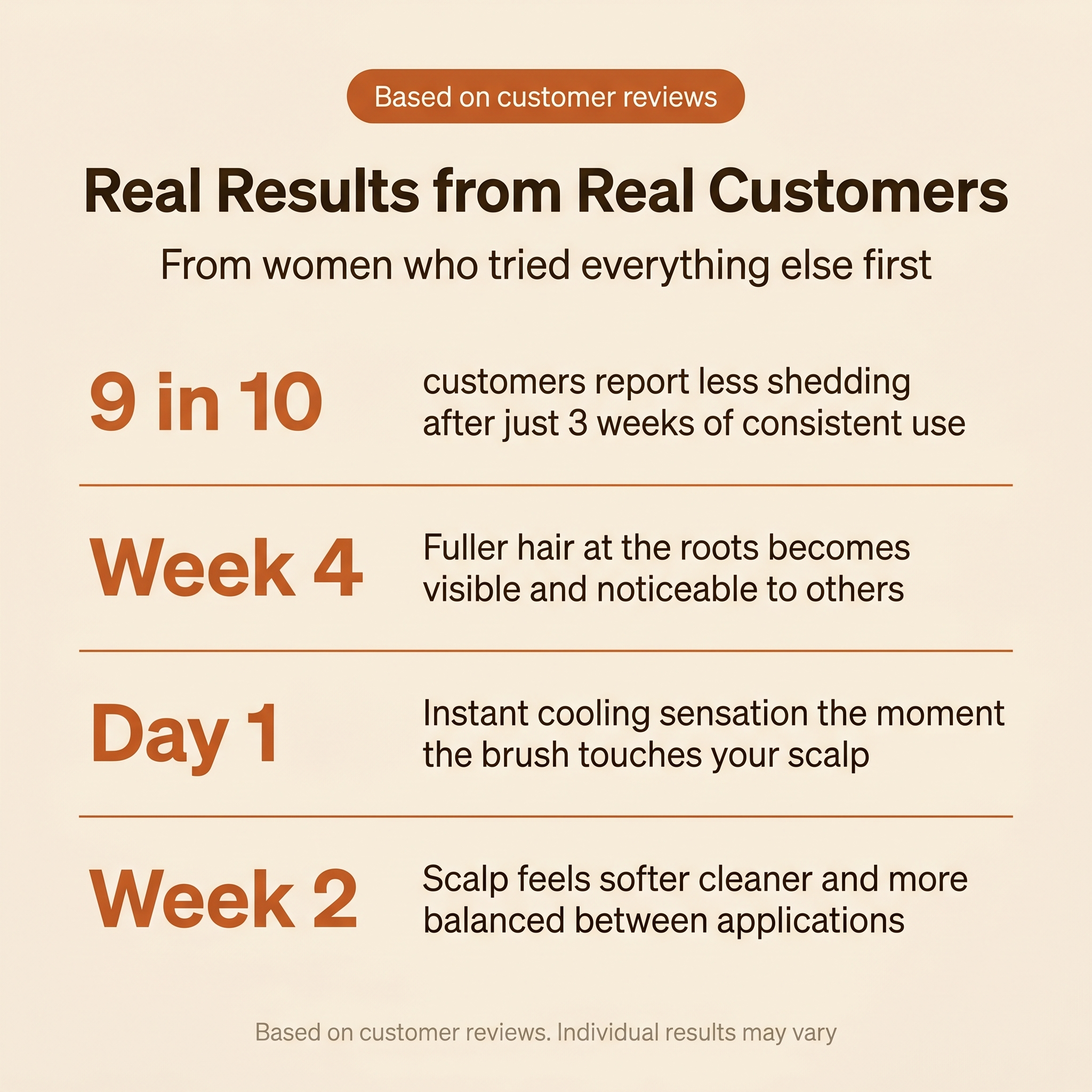 Based on customer reviews

Real Results from Real Customers

From women who tried everything else first

9 in 10

customers report less shedding after just 3 weeks of consistent use

Week 4

Fuller hair at the roots becomes visible and noticeable to others

Day 1

Instant cooling sensation the moment the brush touches your scalp

Week 2

Scalp feels softer cleaner and more balanced between applications

Based on customer reviews. Individual results may vary